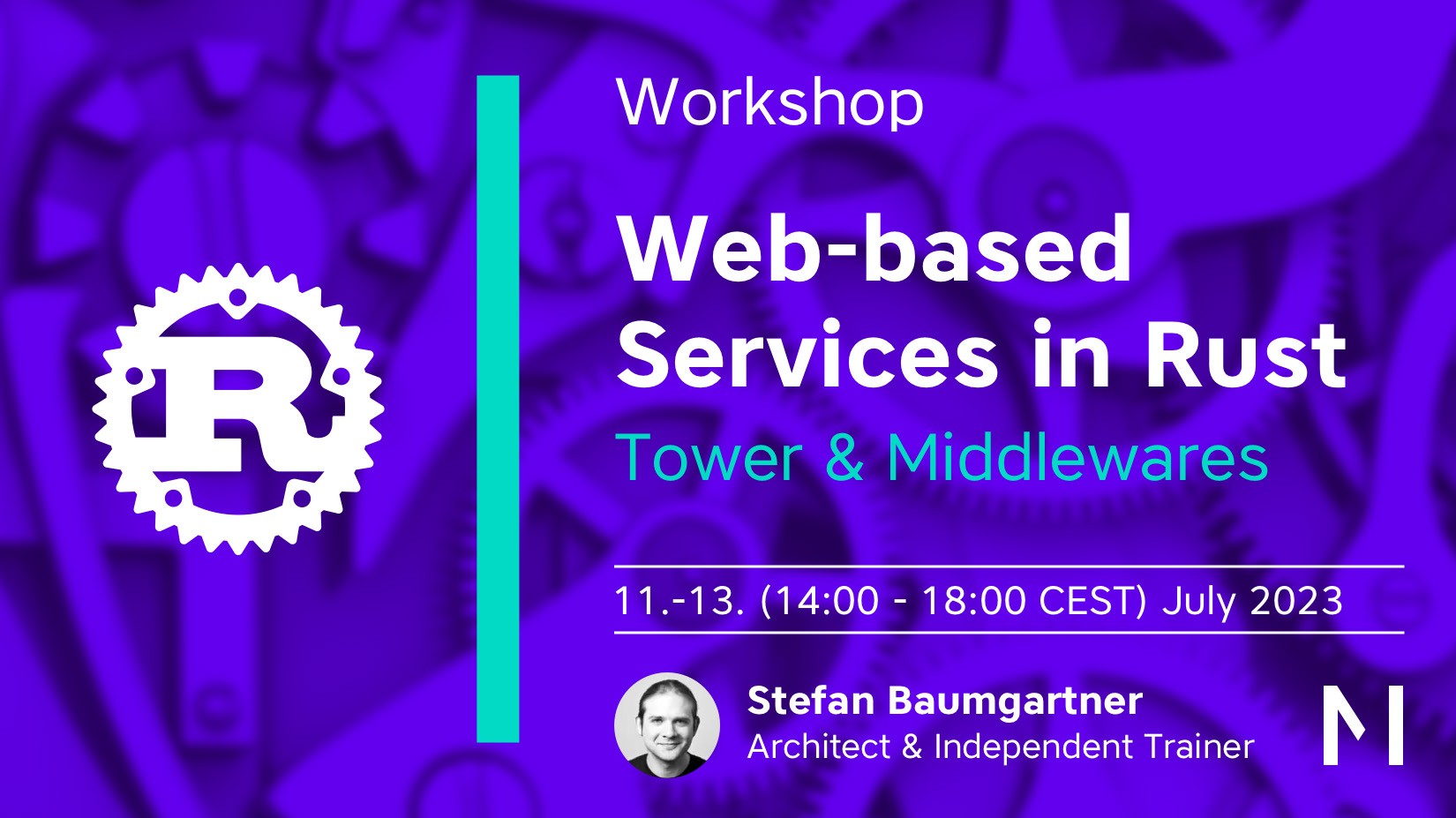 R

Workshop

Web-based Services in Rust

Tower & Middlewares

11.-13. (14:00 - 18:00 CEST) July 2023

Stefan Baumgartner
Architect & Independent Trainer

M